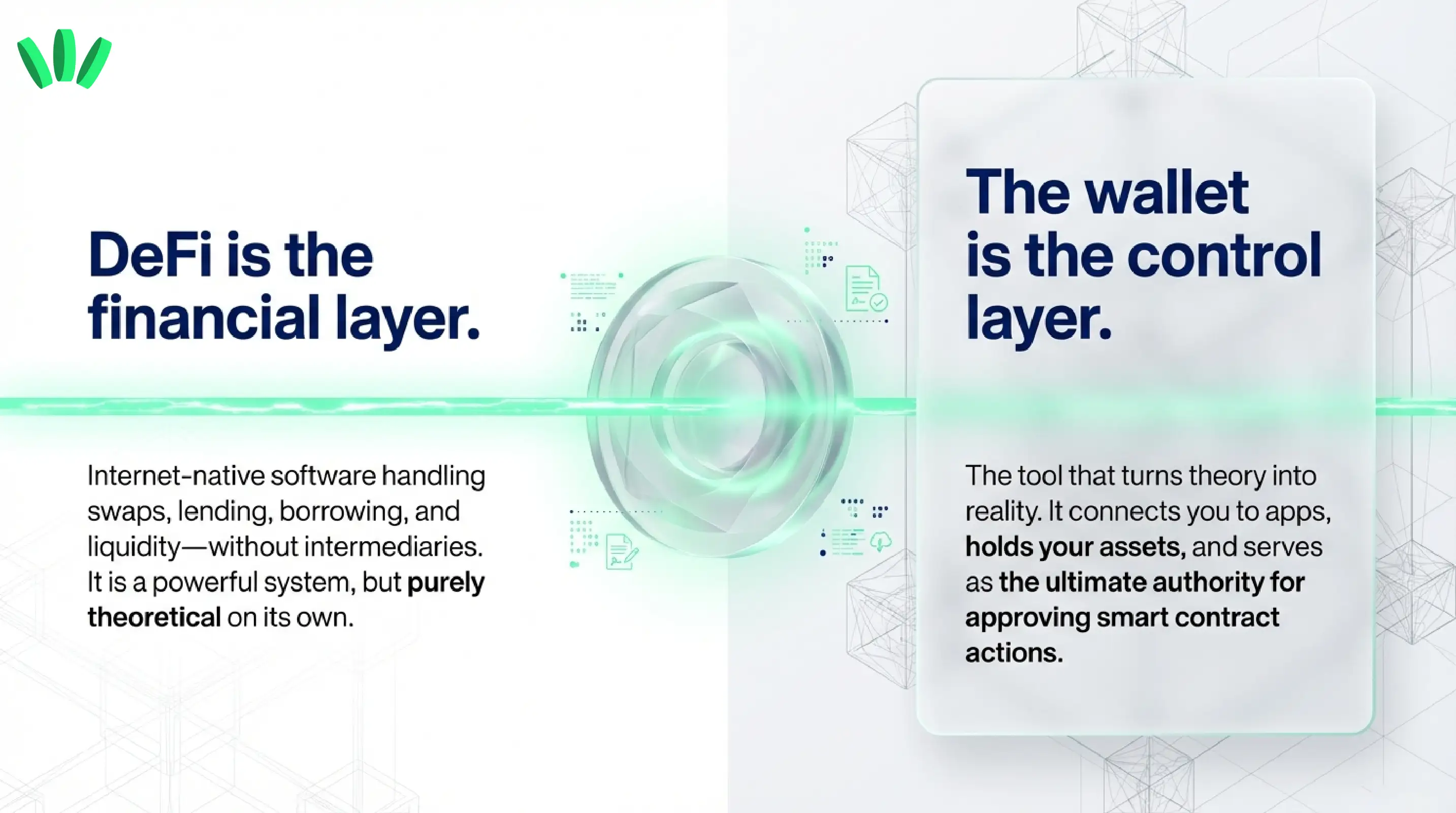 DeFi is the financial layer.

Internet-native software handling swaps, lending, borrowing, and liquidity—without intermediaries. It is a powerful system, but purely theoretical on its own.

The wallet is the control layer.

The tool that turns theory into reality. It connects you to apps, holds your assets, and serves as the ultimate authority for approving smart contract actions.